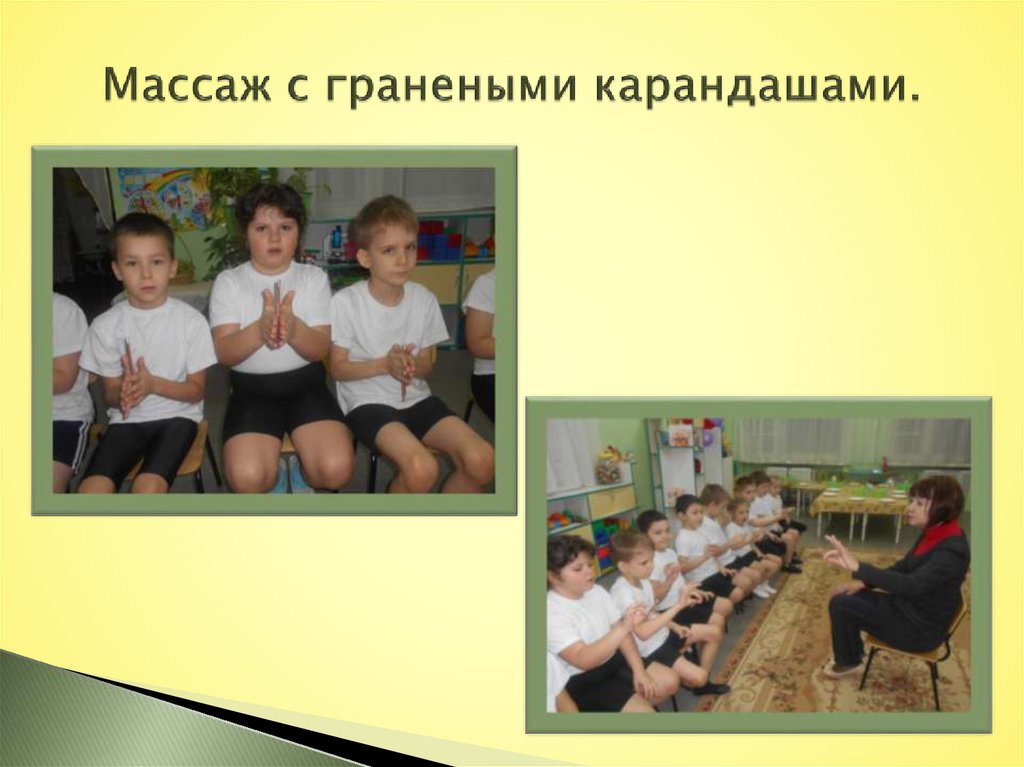 Массаж с гранеными карандашами.